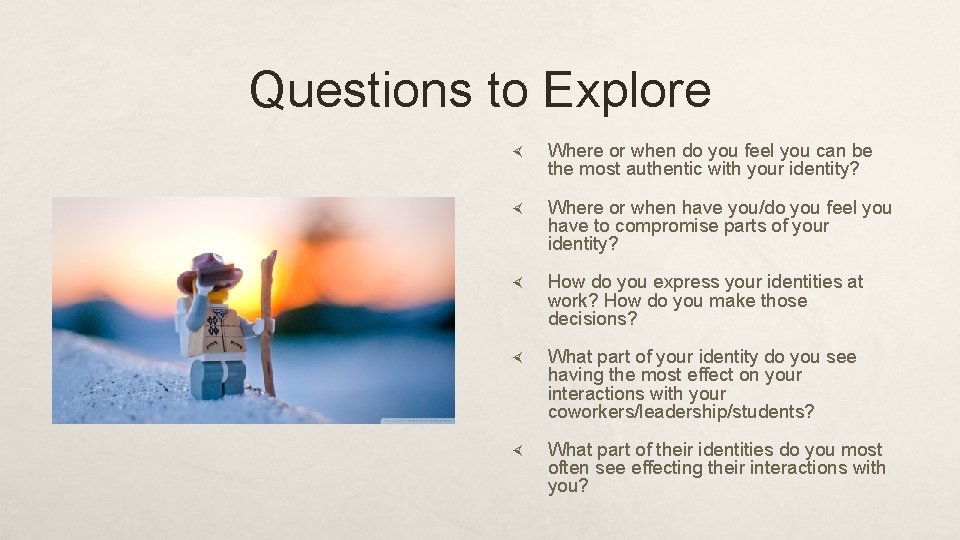 Questions to Explore

Where or when do you feel you can be the most authentic with your identity?

Where or when have you/do you feel you have to compromise parts of your identity?

How do you express your identities at work? How do you make those decisions?

What part of your identity do you see having the most effect on your interactions with your coworkers/leadership/students?

What part of their identities do you most often see effecting their interactions with you?